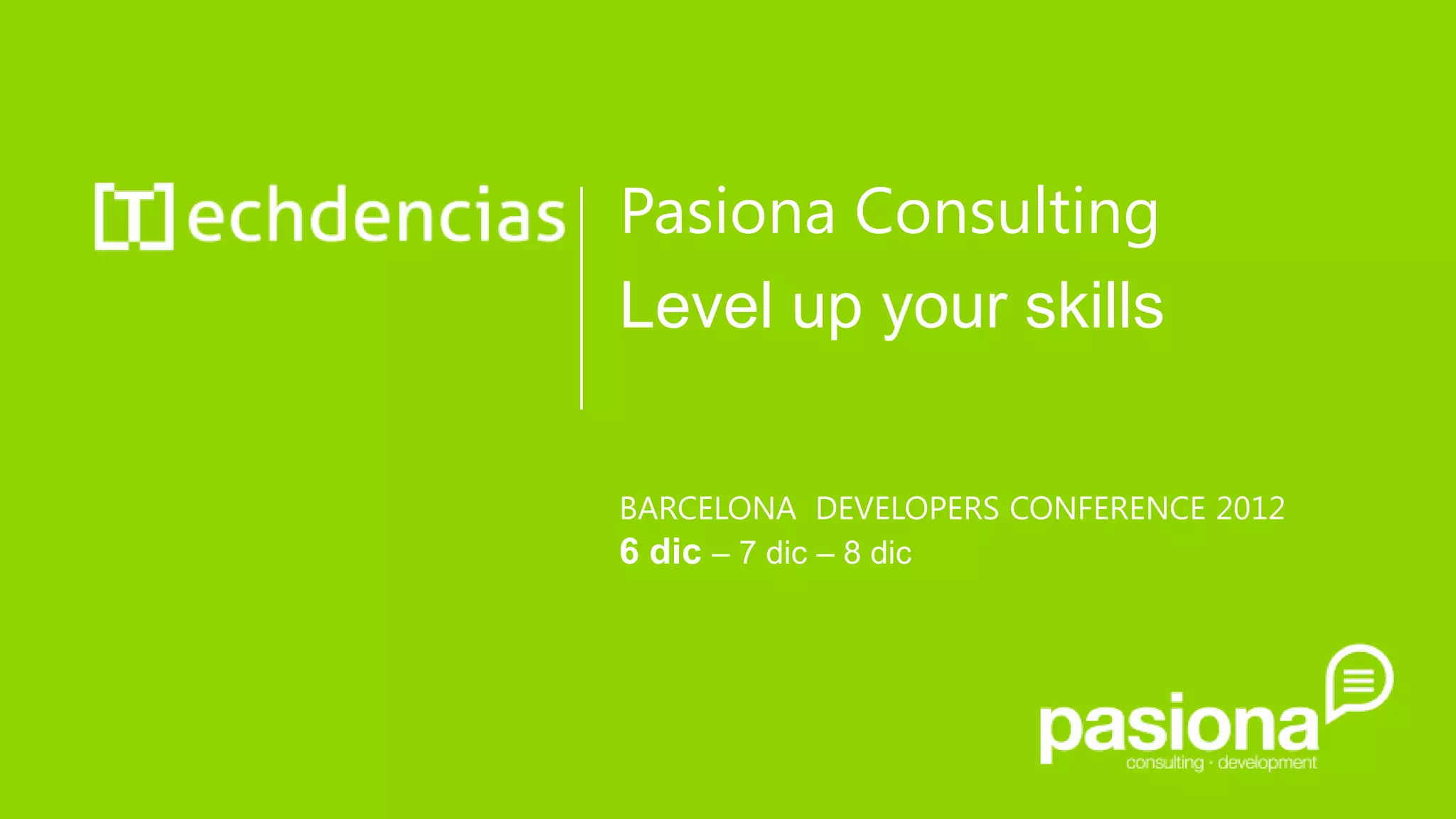 [T]echdencias

Pasiona Consulting

Level up your skills

BARCELONA DEVELOPERS CONFERENCE 2012
6 dic – 7 dic – 8 dic

pasiona
consulting · development